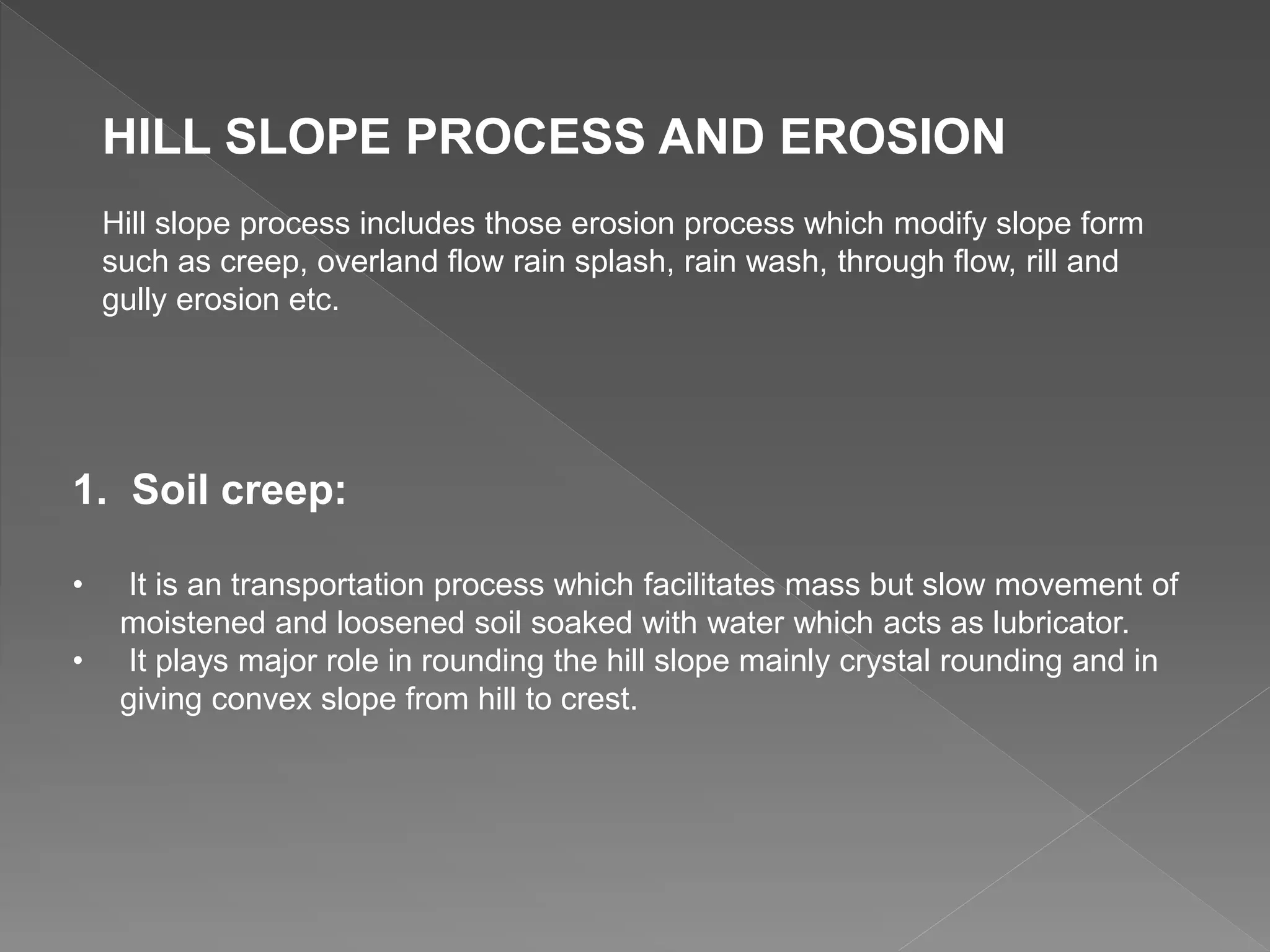 HILL SLOPE PROCESS AND EROSION

Hill slope process includes those erosion process which modify slope form such as creep, overland flow rain splash, rain wash, through flow, rill and gully erosion etc.

1. Soil creep:

• It is an transportation process which facilitates mass but slow movement of moistened and loosened soil soaked with water which acts as lubricator.
• It plays major role in rounding the hill slope mainly crystal rounding and in giving convex slope from hill to crest.